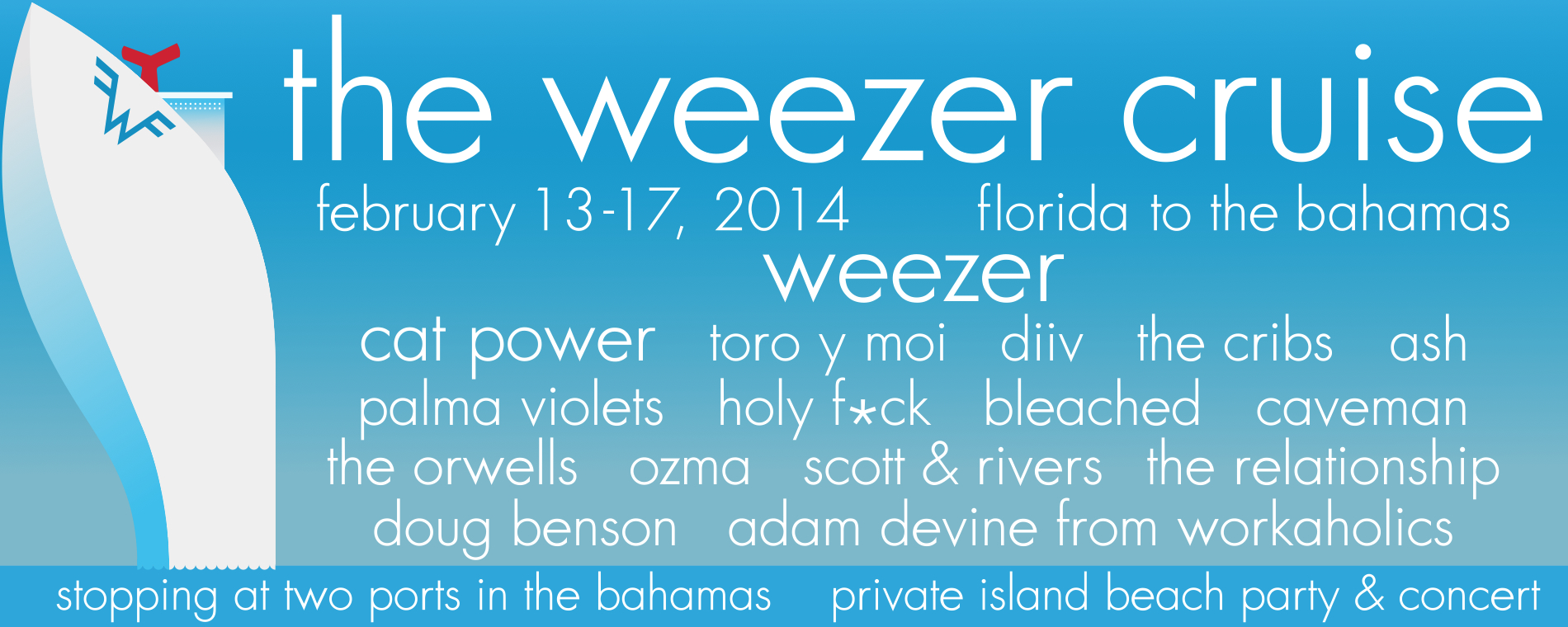 the weezer cruise

february 13-17, 2014 florida to the bahamas

weezer

cat power toro y moi diiv the cribs ash

palma violets holy f*ck bleached caveman

the orwells ozma scott & rivers the relationship

doug benson adam devine from workaholics

stopping at two ports in the bahamas private island beach party & concert